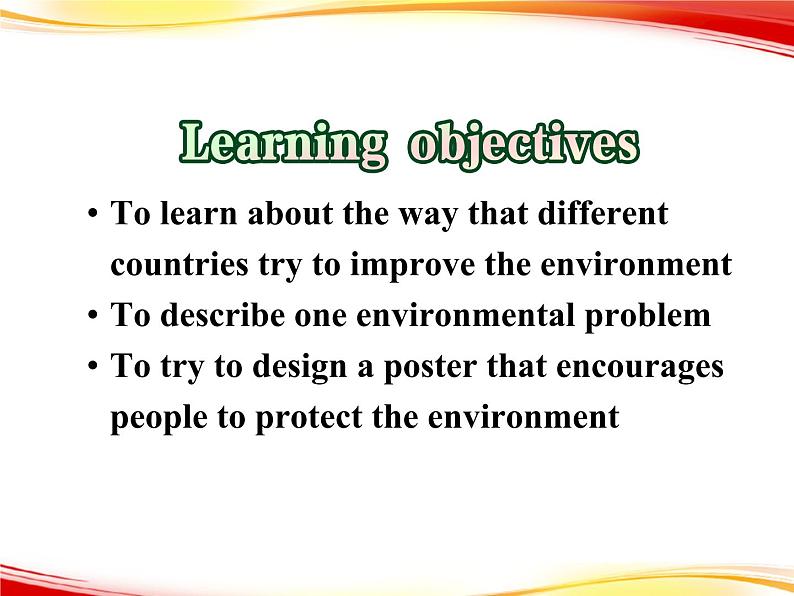 Learning objectives

• To learn about the way that different countries try to improve the environment
• To describe one environmental problem
• To try to design a poster that encourages people to protect the environment